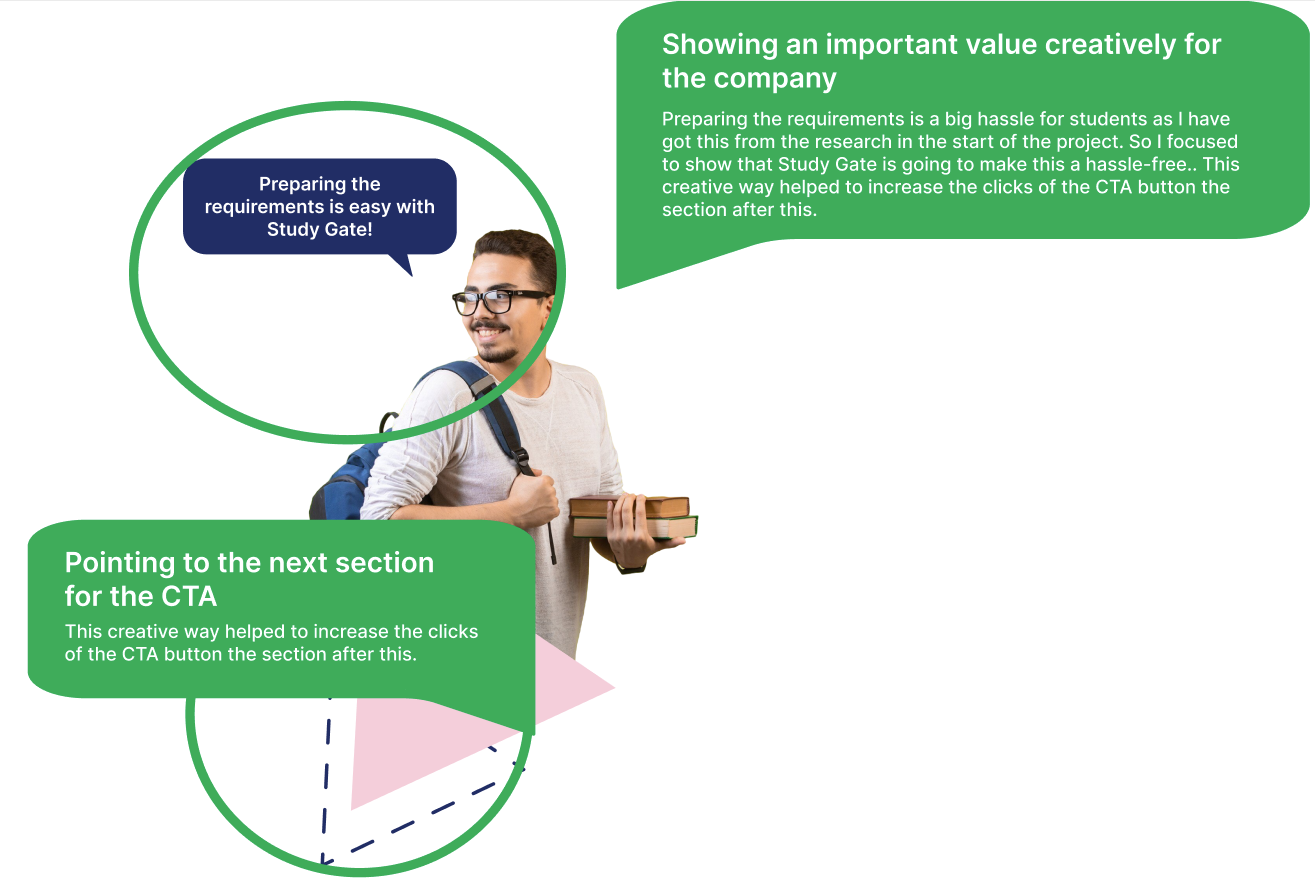 Showing an important value creatively for the company

Preparing the requirements is a big hassle for students as I have got this from the research in the start of the project. So I focused to show that Study Gate is going to make this a hassle-free.. This creative way helped to increase the clicks of the CTA button the section after this.

Preparing the requirements is easy with Study Gate!

Pointing to the next section for the CTA

This creative way helped to increase the clicks of the CTA button the section after this.